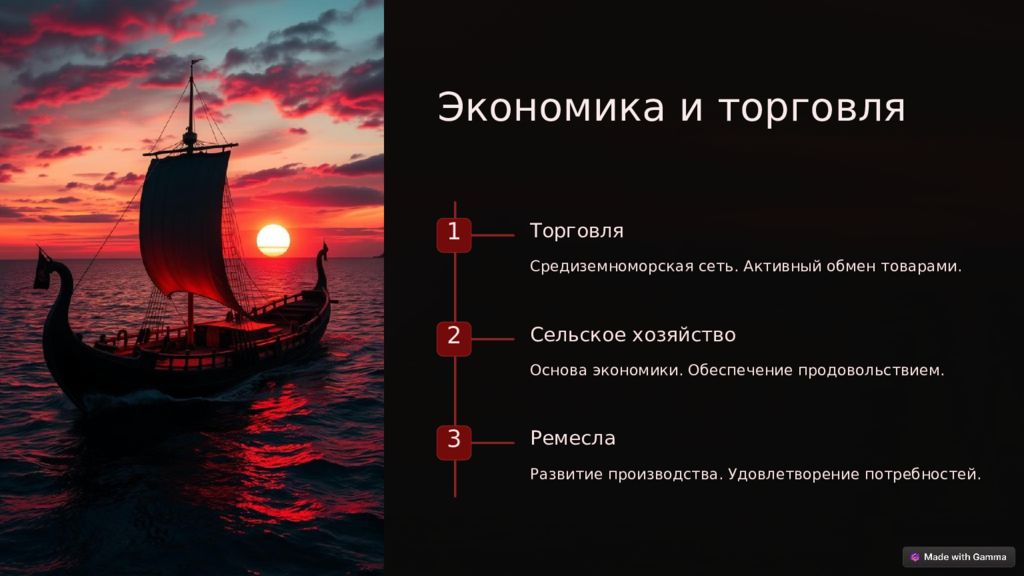 Экономика и торговля

1

Торговля

Средиземноморская сеть. Активный обмен товарами.

2

Сельское хозяйство

Основа экономики. Обеспечение продовольствием.

3

Ремесла

Развитие производства. Удовлетворение потребностей.

Made with Gamma